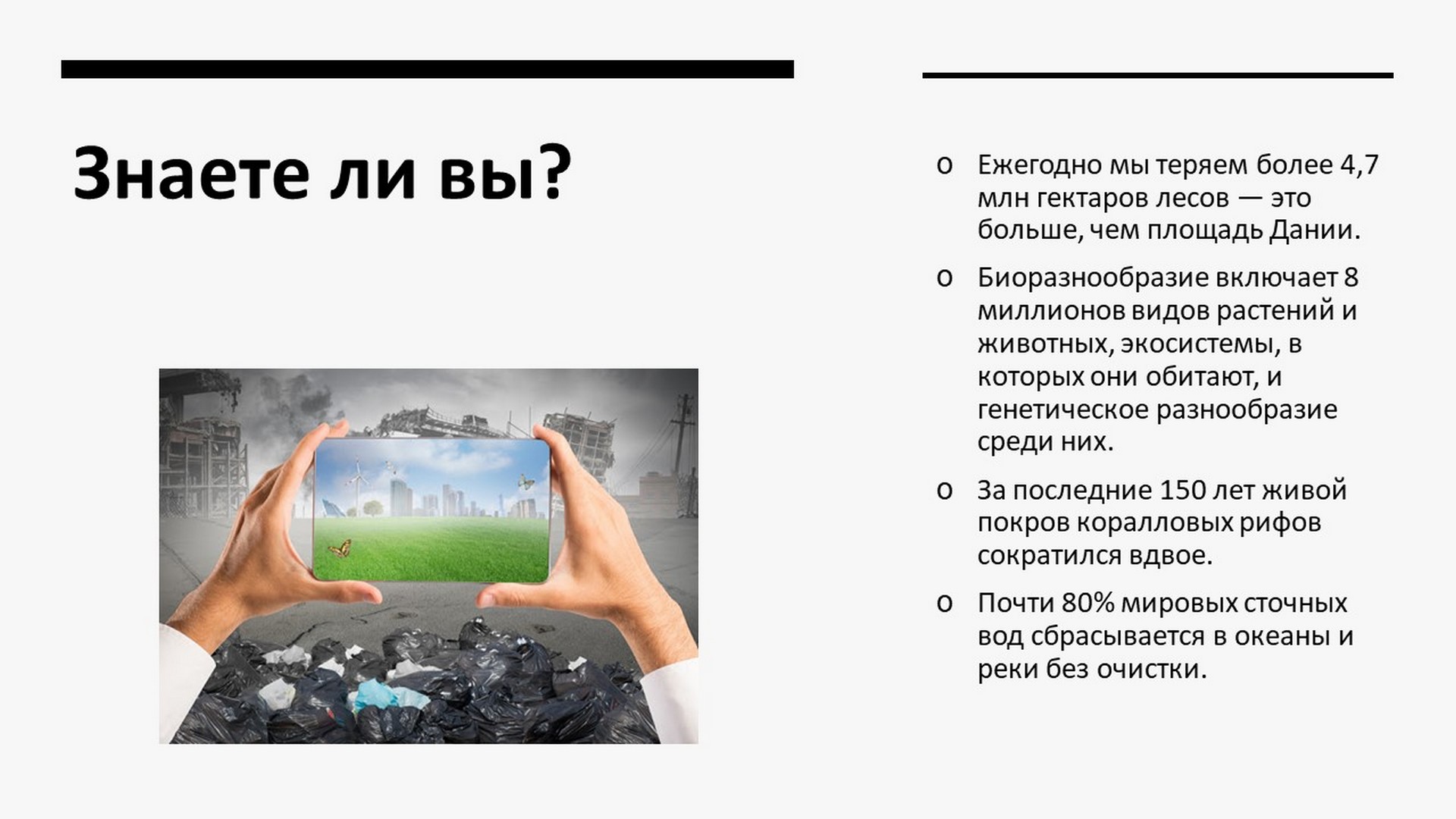 Знаете ли вы?

o Ежегодно мы теряем более 4,7 млн гектаров лесов — это больше, чем площадь Дании.

o Биоразнообразие включает 8 миллионов видов растений и животных, экосистемы, в которых они обитают, и генетическое разнообразие среди них.

o За последние 150 лет живой покров коралловых рифов сократился вдвое.

o Почти 80% мировых сточных вод сбрасывается в океаны и реки без очистки.